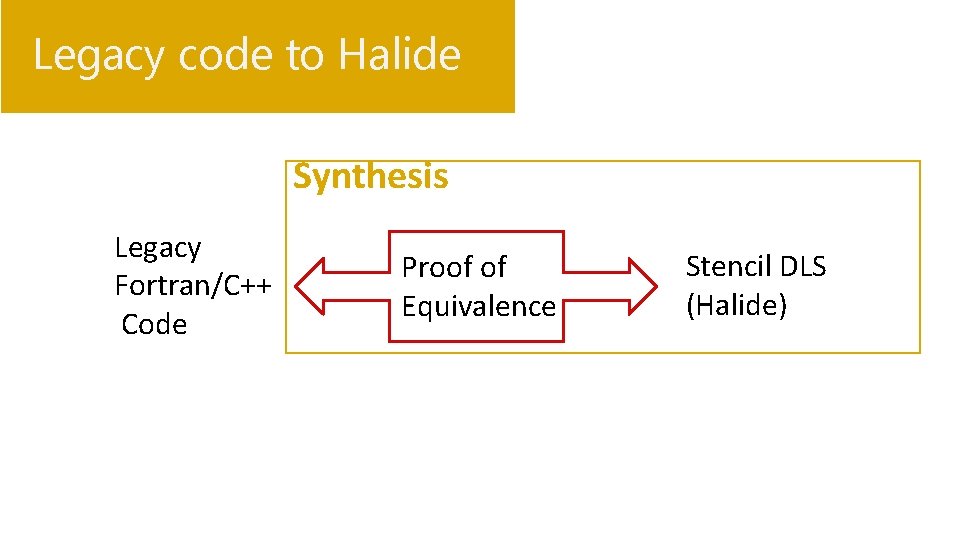 Legacy code to Halide

Synthesis

Legacy Fortran/C++ Code

Proof of Equivalence

Stencil DLS (Halide)